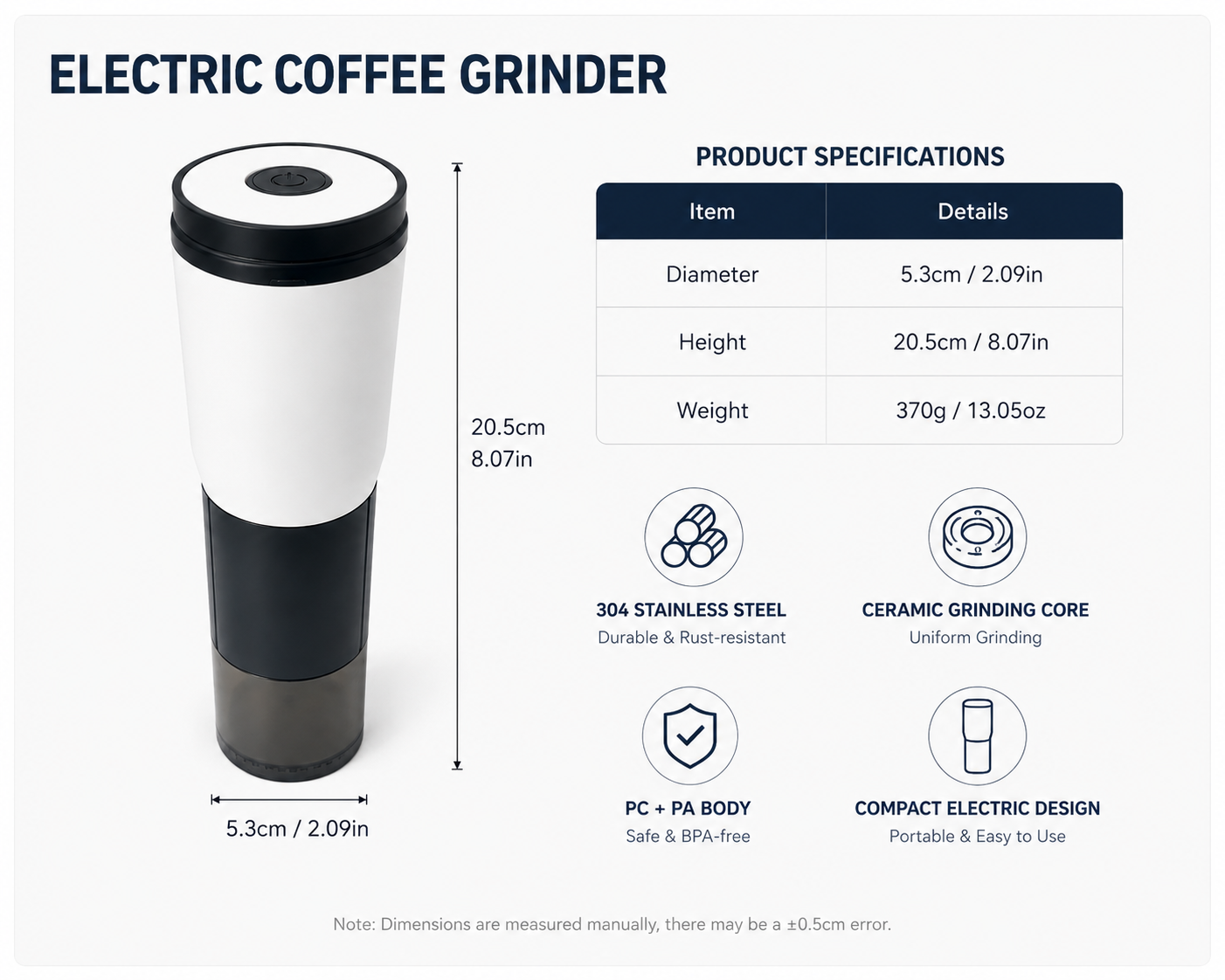 ELECTRIC COFFEE GRINDER

20.5cm
8.07in

5.3cm / 2.09in

PRODUCT SPECIFICATIONS

| Item | Details |
|---|---|
| Diameter | 5.3cm / 2.09in |
| Height | 20.5cm / 8.07in |
| Weight | 370g / 13.05oz |

304 STAINLESS STEEL
Durable & Rust-resistant

CERAMIC GRINDING CORE
Uniform Grinding

PC + PA BODY
Safe & BPA-free

COMPACT ELECTRIC DESIGN
Portable & Easy to Use

Note: Dimensions are measured manually, there may be a ±0.5cm error.